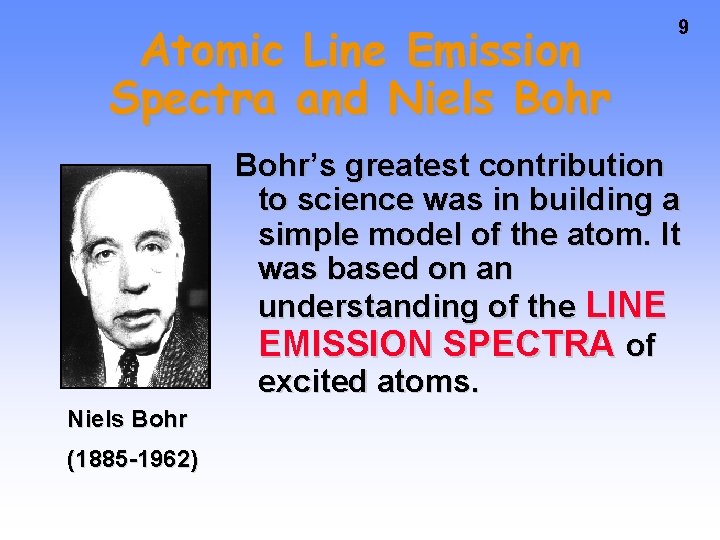 9

Atomic Line Emission Spectra and Niels Bohr

Bohr's greatest contribution to science was in building a simple model of the atom. It was based on an understanding of the LINE EMISSION SPECTRA of excited atoms.

Niels Bohr

(1885-1962)